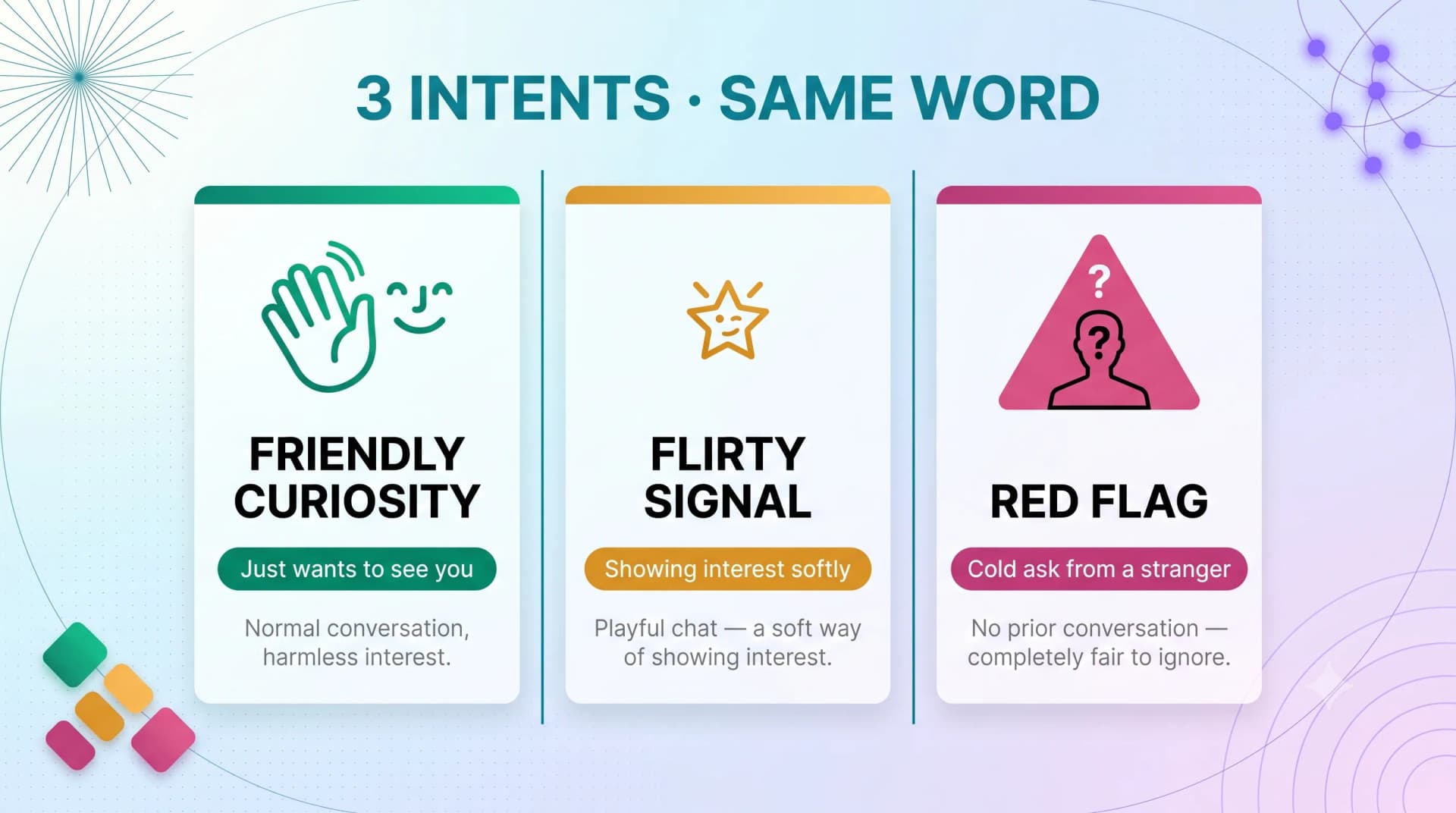 3 INTENTS · SAME WORD

FRIENDLY CURIOSITY

Just wants to see you

Normal conversation, harmless interest.

FLIRTY SIGNAL

Showing interest softly

Playful chat — a soft way of showing interest.

?

?

RED FLAG

Cold ask from a stranger

No prior conversation — completely fair to ignore.